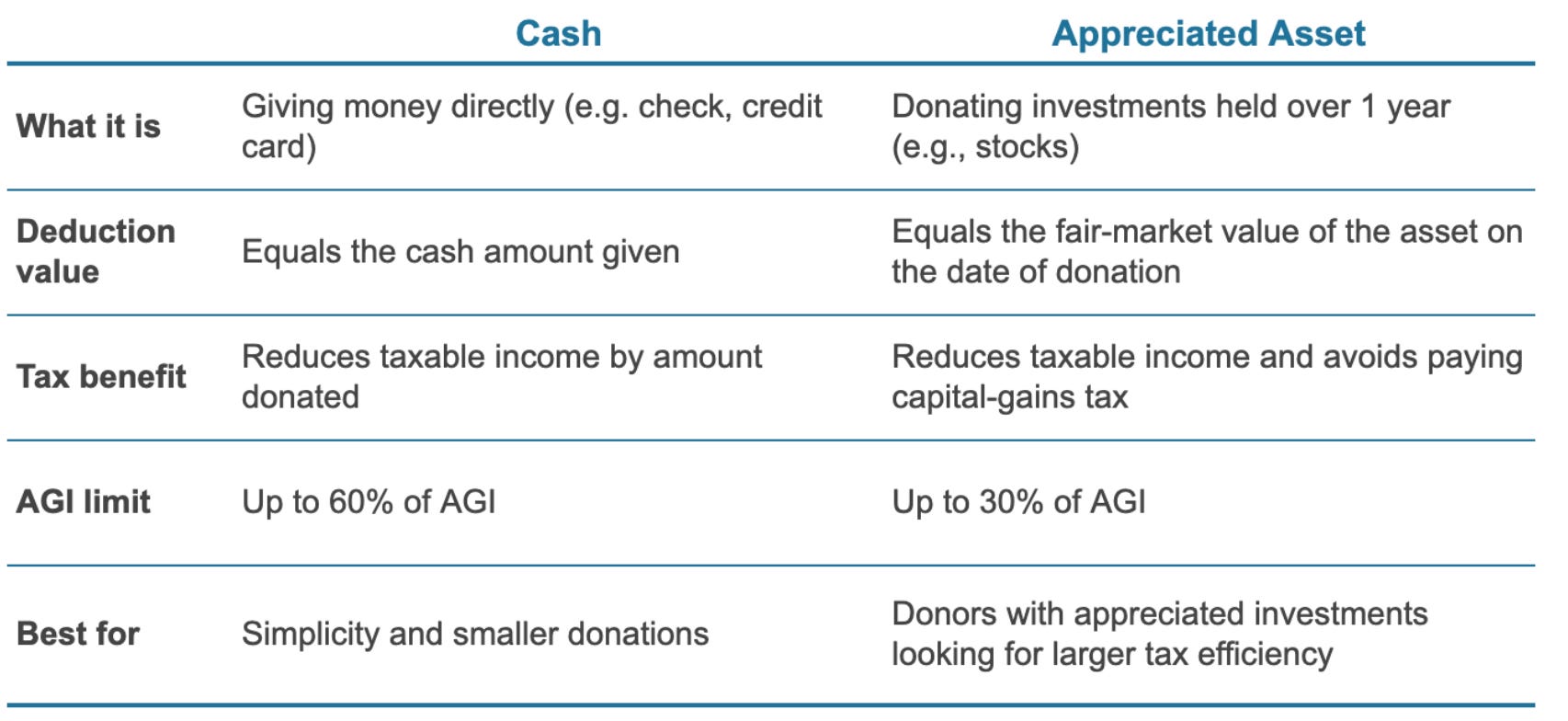 | | Cash | Appreciated Asset |
|---|---|---|
| What it is | Giving money directly (e.g. check, credit card) | Donating investments held over 1 year (e.g., stocks) |
| Deduction value | Equals the cash amount given | Equals the fair-market value of the asset on the date of donation |
| Tax benefit | Reduces taxable income by amount donated | Reduces taxable income and avoids paying capital-gains tax |
| AGI limit | Up to 60% of AGI | Up to 30% of AGI |
| Best for | Simplicity and smaller donations | Donors with appreciated investments looking for larger tax efficiency |